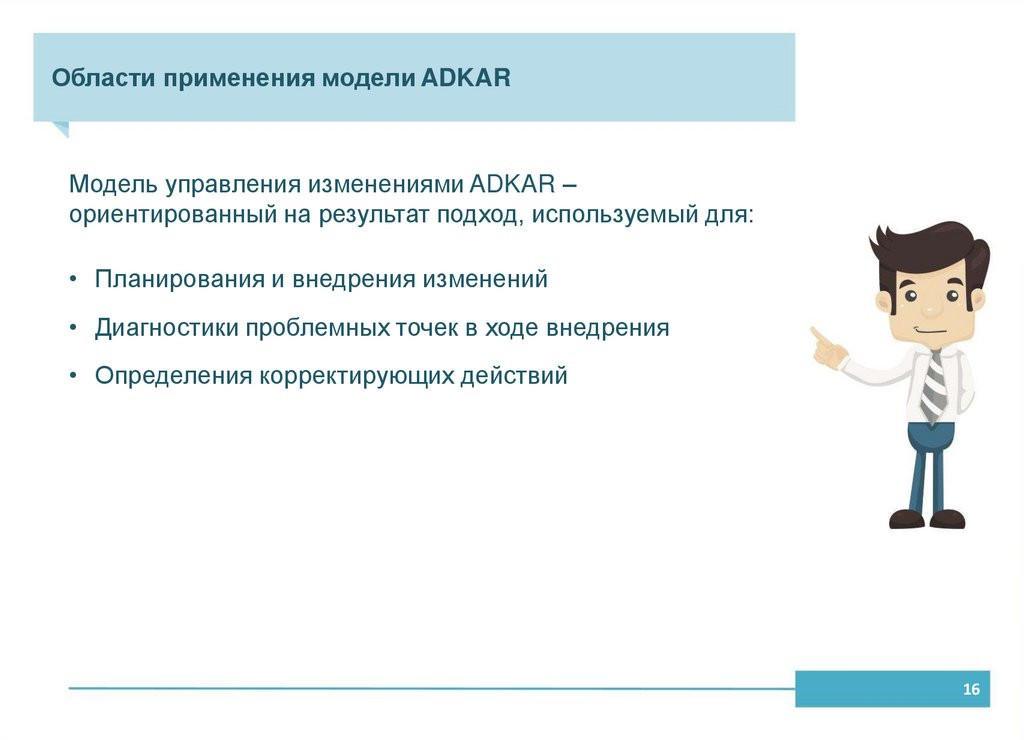 Области применения модели ADKAR

Модель управления изменениями ADKAR – ориентированный на результат подход, используемый для:

• Планирования и внедрения изменений

• Диагностики проблемных точек в ходе внедрения

• Определения корректирующих действий

16